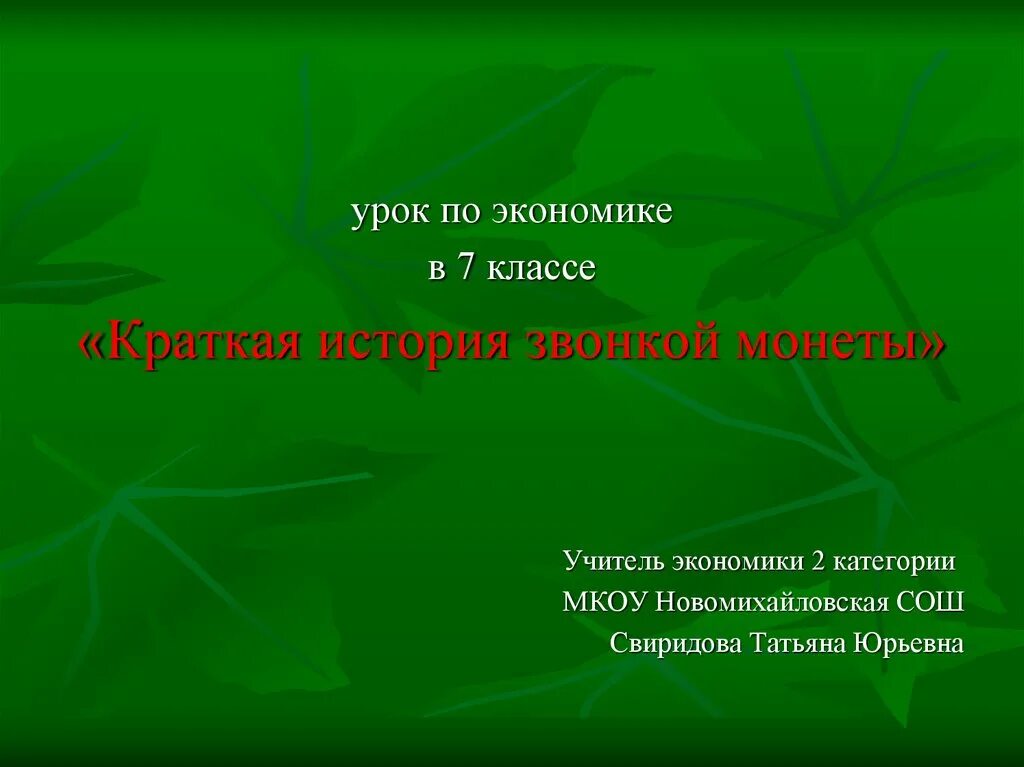 урок по экономике
в 7 классе
«Краткая история звонкой монеты»

Учитель экономики 2 категории
МКОУ Новомихайловская СОШ
Свиридова Татьяна Юрьевна